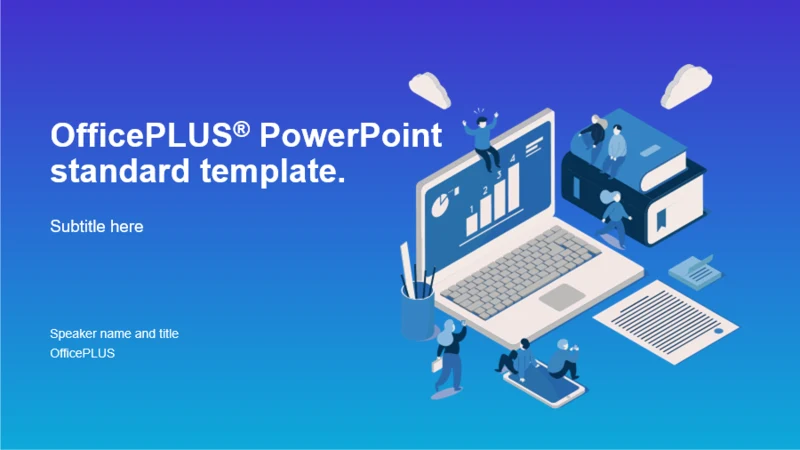 OfficePLUS® PowerPoint standard template.

Subtitle here

Speaker name and title
OfficePLUS

1 2 3 4